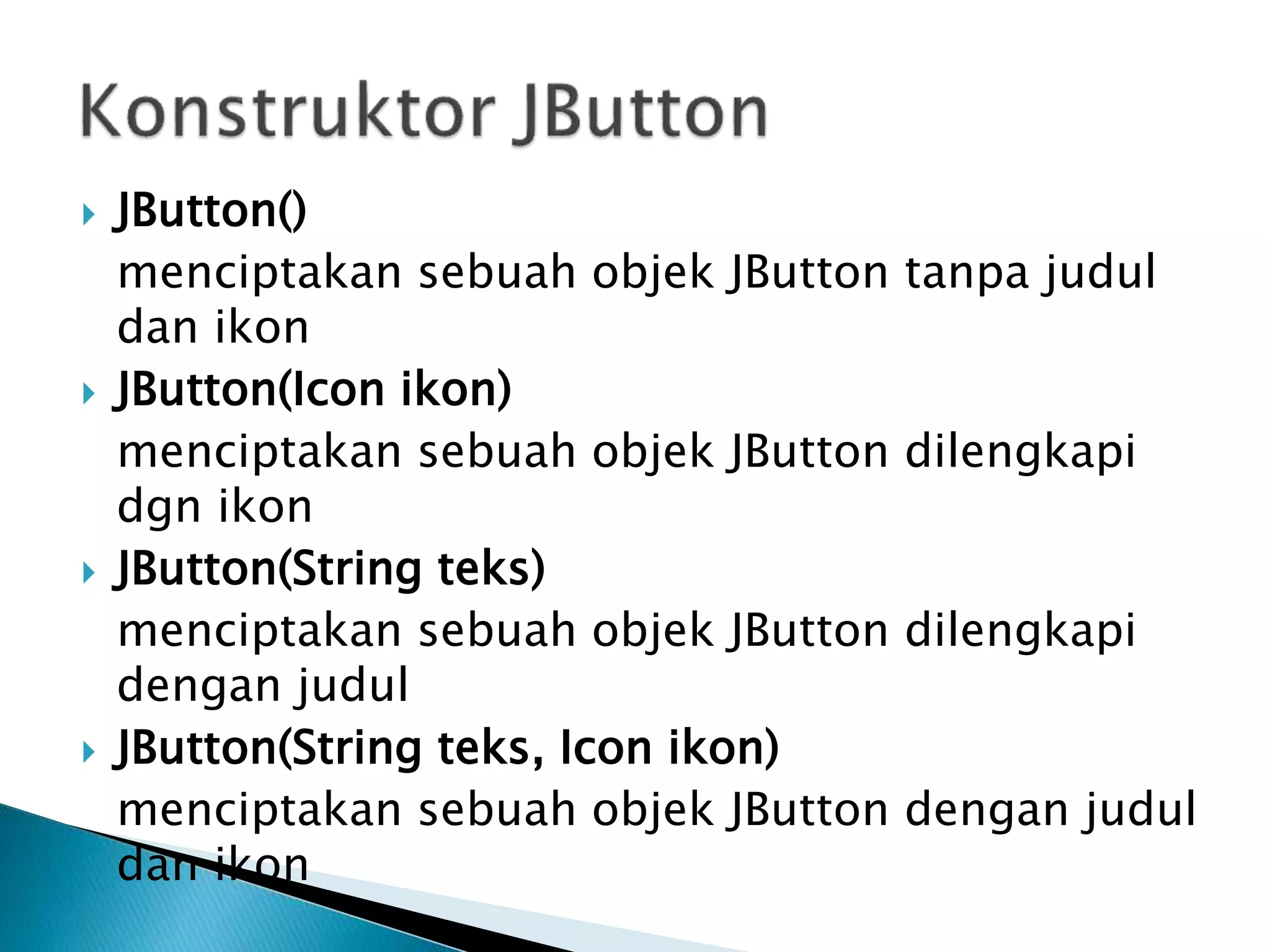 Konstruktor JButton

JButton()

menciptakan sebuah objek JButton tanpa judul dan ikon

JButton(Icon ikon)

menciptakan sebuah objek JButton dilengkapi dgn ikon

JButton(String teks)

menciptakan sebuah objek JButton dilengkapi dengan judul

JButton(String teks, Icon ikon)

menciptakan sebuah objek JButton dengan judul dan ikon